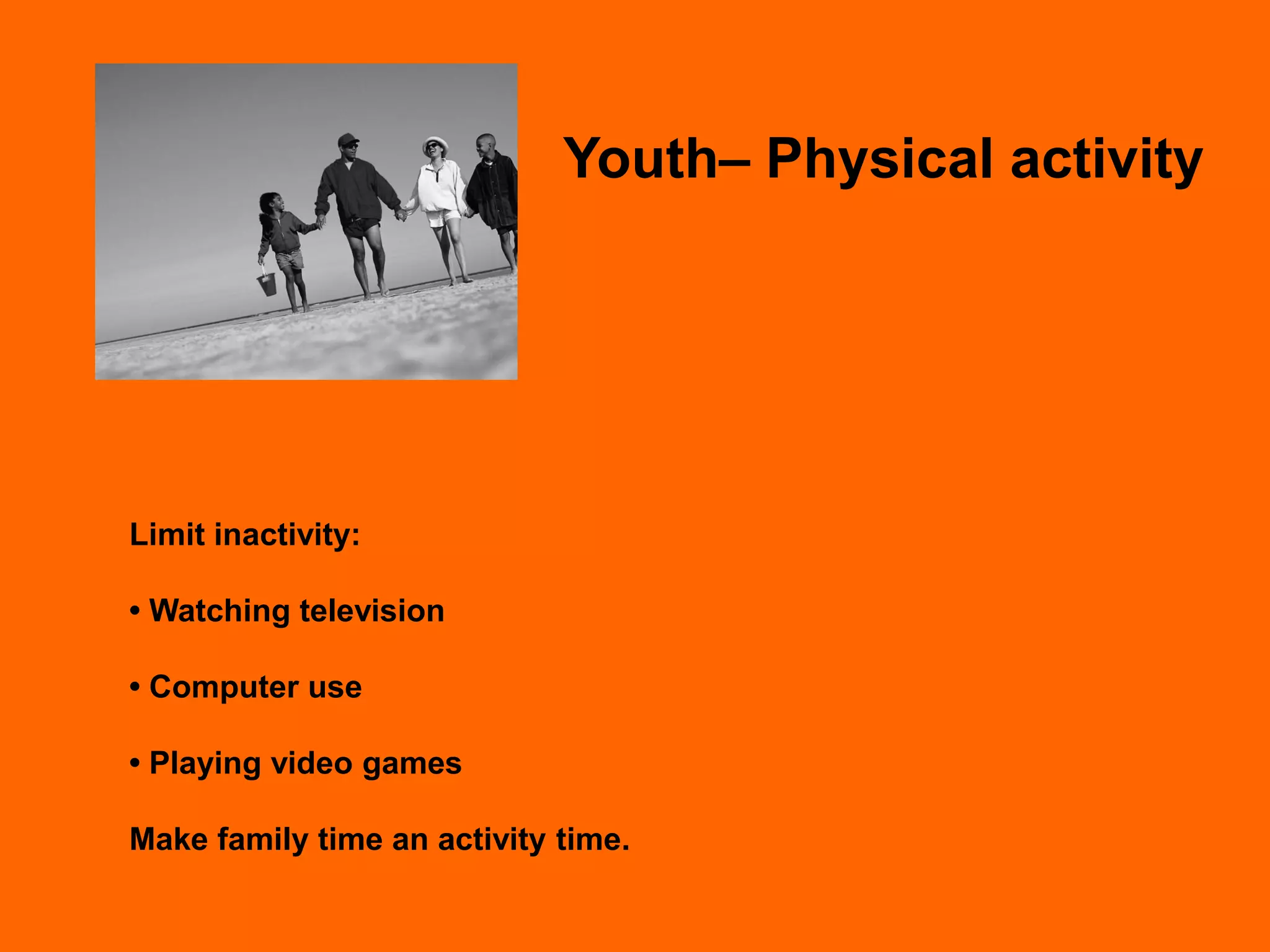 Youth– Physical activity

Limit inactivity:

• Watching television

• Computer use

• Playing video games

Make family time an activity time.